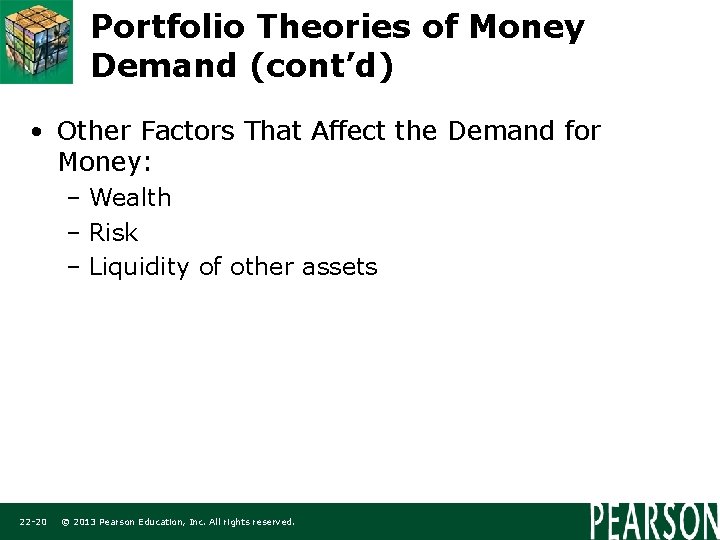 Portfolio Theories of Money Demand (cont'd)

• Other Factors That Affect the Demand for Money:
– Wealth
– Risk
– Liquidity of other assets

22-20 © 2013 Pearson Education, Inc. All rights reserved.

PEARSON